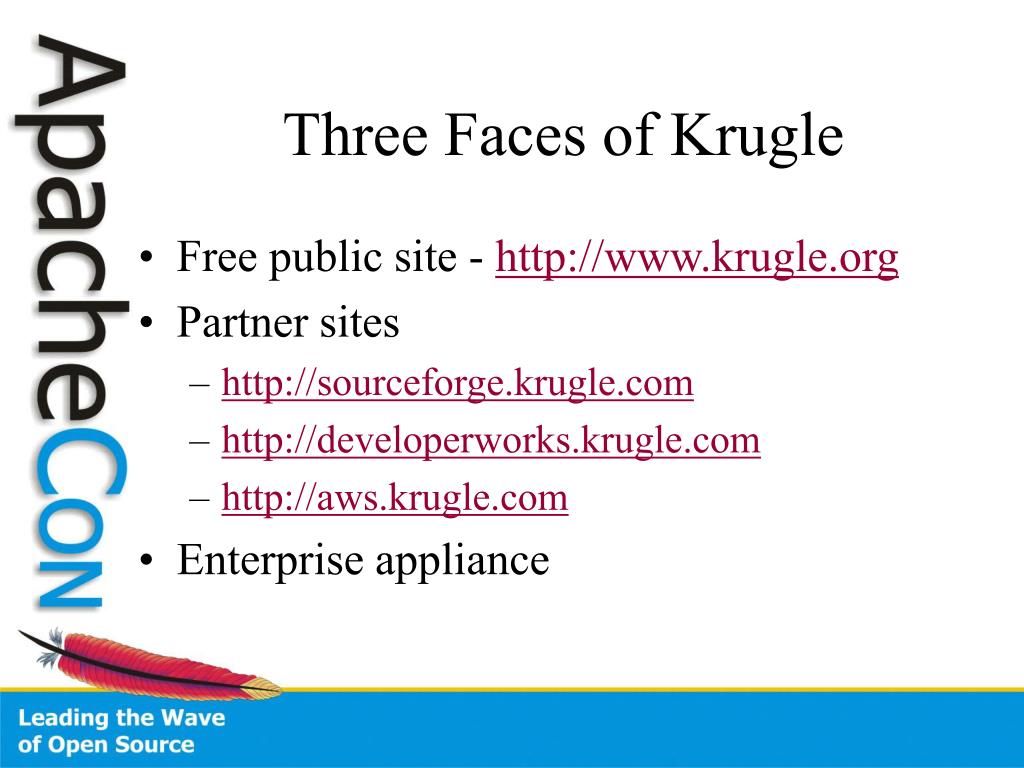 ApacheCon

Three Faces of Krugle

• Free public site - http://www.krugle.org
• Partner sites
– http://sourceforge.krugle.com
– http://developerworks.krugle.com
– http://aws.krugle.com
• Enterprise appliance

Leading the Wave of Open Source